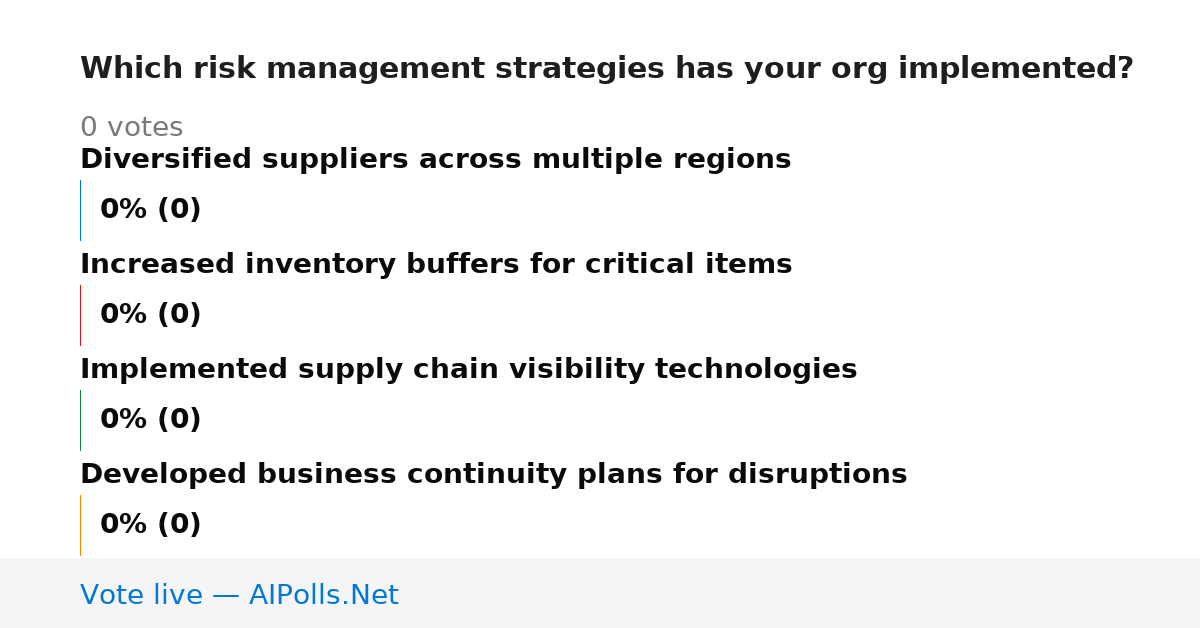 Which risk management strategies has your org implemented?

0 votes

Diversified suppliers across multiple regions

0% (0)

Increased inventory buffers for critical items

0% (0)

Implemented supply chain visibility technologies

0% (0)

Developed business continuity plans for disruptions

0% (0)

Vote live — AIPolls.Net